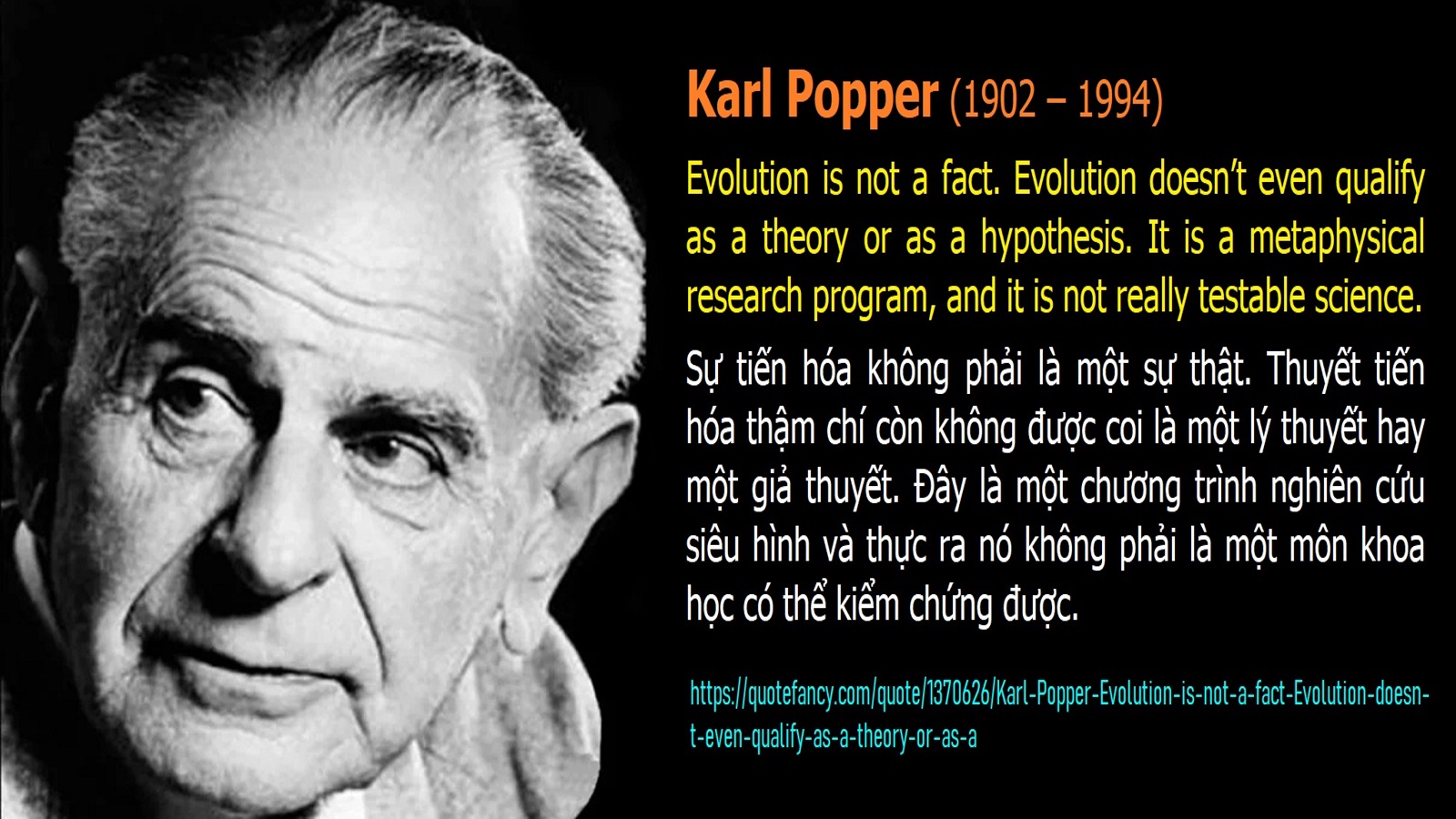 Karl Popper (1902 – 1994)

Evolution is not a fact. Evolution doesn't even qualify as a theory or as a hypothesis. It is a metaphysical research program, and it is not really testable science.

Sự tiến hóa không phải là một sự thật. Thuyết tiến hóa thậm chí còn không được coi là một lý thuyết hay một giả thuyết. Đây là một chương trình nghiên cứu siêu hình và thực ra nó không phải là một môn khoa học có thể kiểm chứng được.

https://quotefancy.com/quote/1370626/Karl-Popper-Evolution-is-not-a-fact-Evolution-doesn-t-even-qualify-as-a-theory-or-as-a